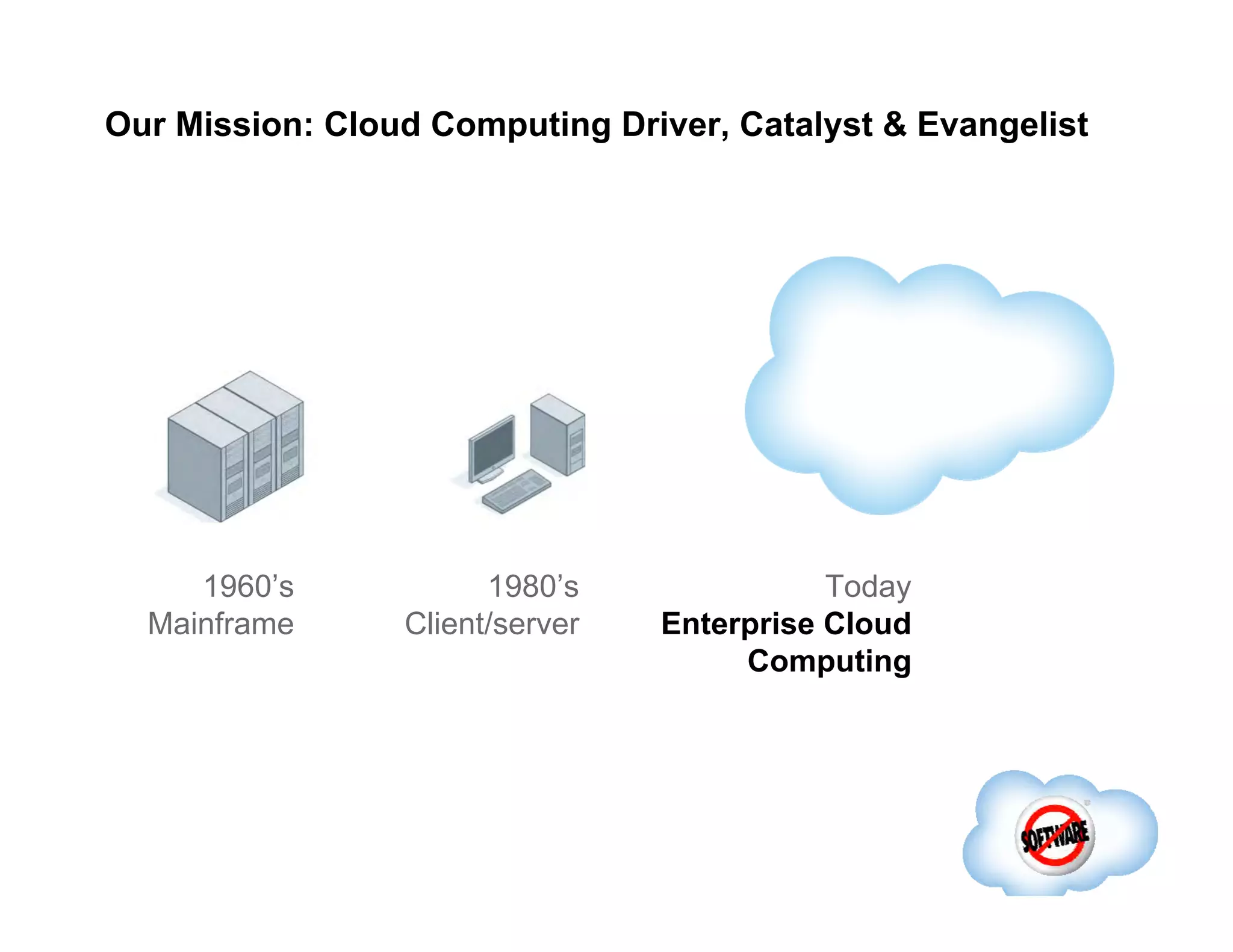 Our Mission: Cloud Computing Driver, Catalyst & Evangelist

1960's
Mainframe

1980's
Client/server

Today
Enterprise Cloud Computing

SOFTWARE